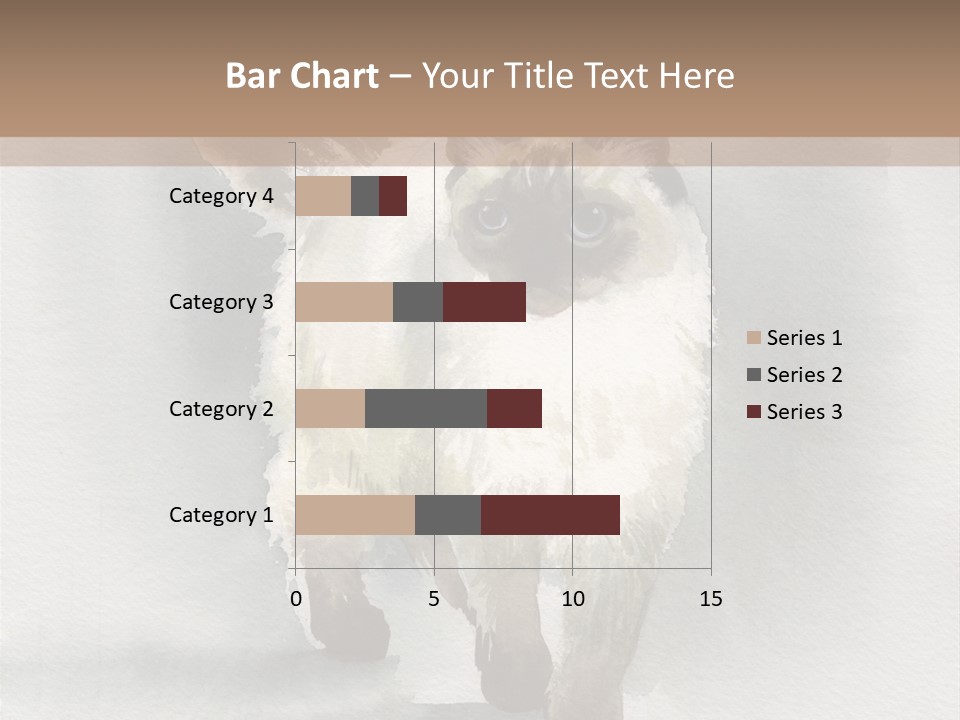 Bar Chart – Your Title Text Here

Category 4
Category 3
Category 2
Category 1

0
5
10
15

Series 1
Series 2
Series 3